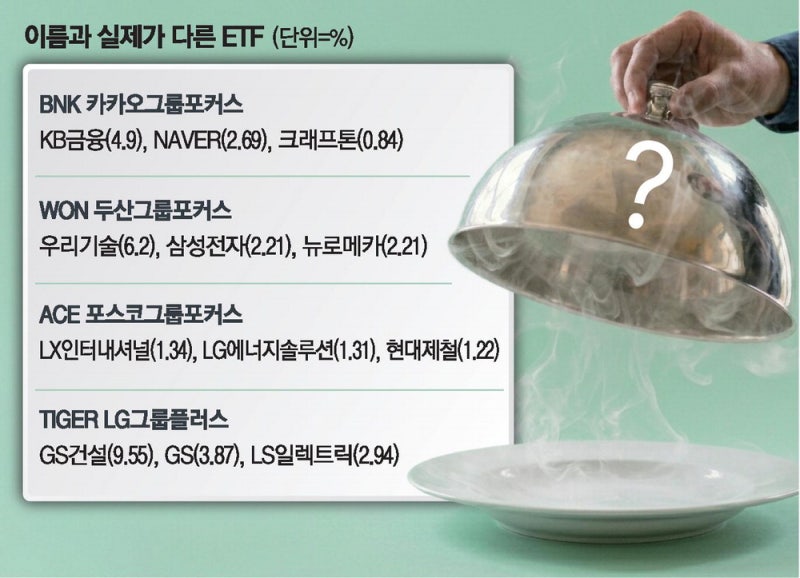 이름과 실제가 다른 ETF (단위=%)

BNK 카카오그룹포커스
KB금융(4.9), NAVER(2.69), 크래프톤(0.84)

WON 두산그룹포커스
우리기술(6.2), 삼성전자(2.21), 뉴로메카(2.21)

ACE 포스코그룹포커스
LX인터내셔널(1.34), LG에너지솔루션(1.31), 현대제철(1.22)

TIGER LG그룹플러스
GS건설(9.55), GS(3.87), LS일렉트릭(2.94)

?